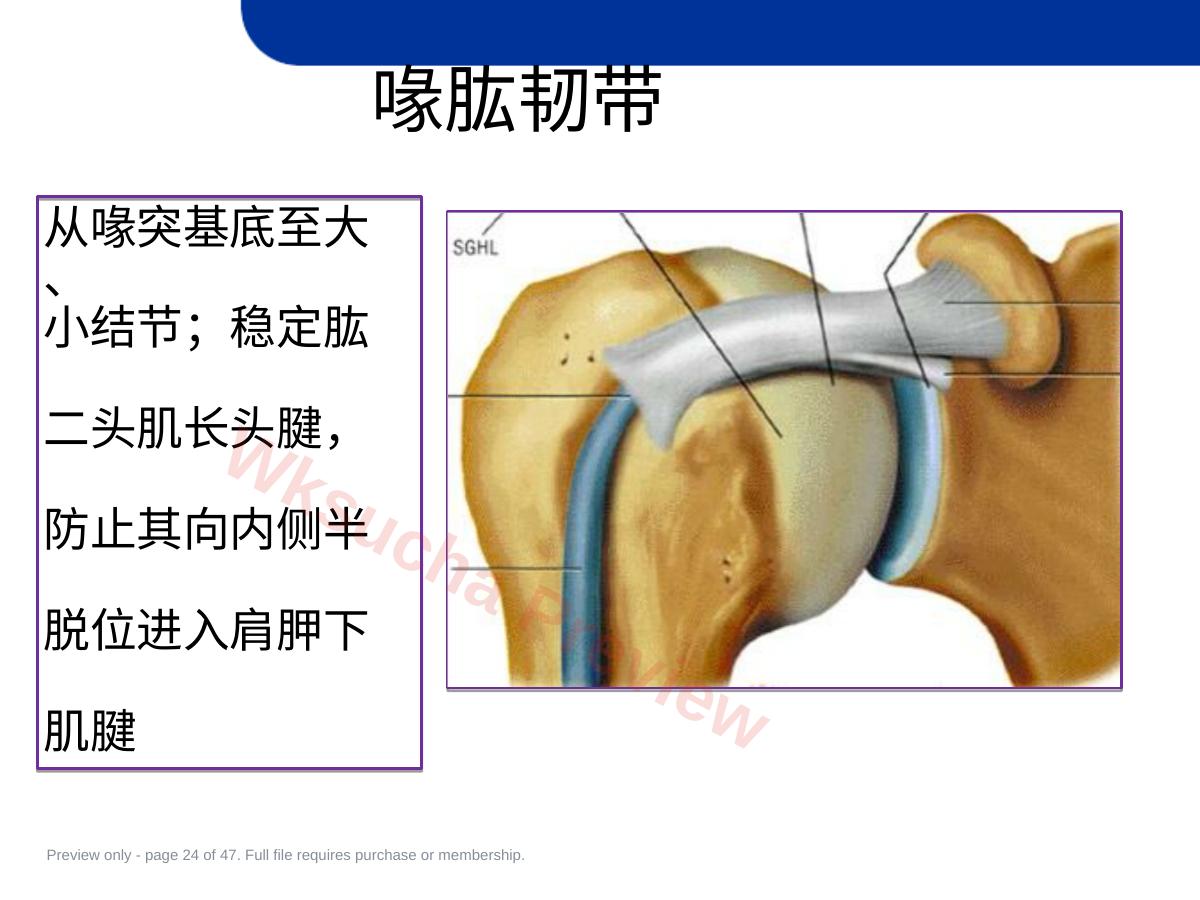 喙肱韧带

从喙突基底至大、小结节；稳定肱二头肌长头腱，防止其向内侧半脱位进入肩胛下肌腱

SGHL

Wksucha Preview

Preview only - page 24 of 47. Full file requires purchase or membership.